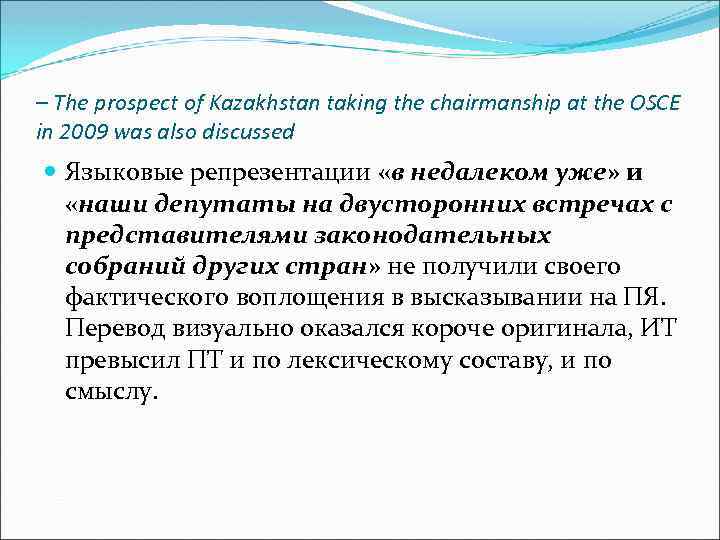 – The prospect of Kazakhstan taking the chairmanship at the OSCE in 2009 was also discussed

Языковые репрезентации «в недалеком уже» и «наши депутаты на двусторонних встречах с представителями законодательных собраний других стран» не получили своего фактического воплощения в высказывании на ПЯ. Перевод визуально оказался короче оригинала, ИТ превысил ПТ и по лексическому составу, и по смыслу.